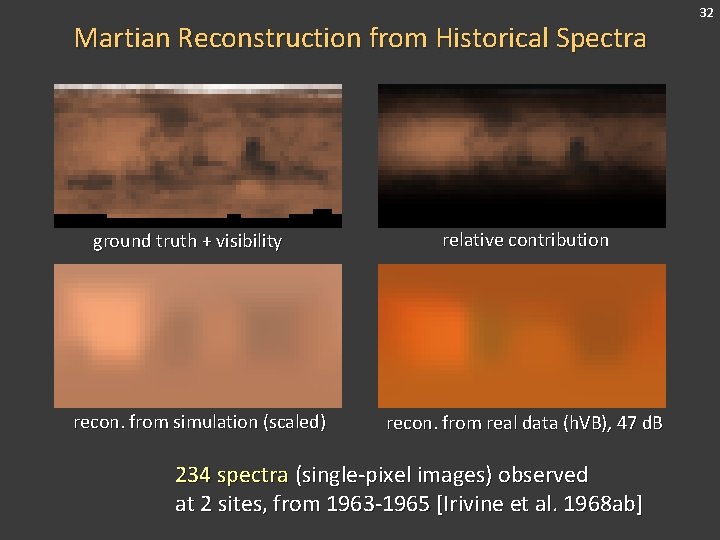 32

Martian Reconstruction from Historical Spectra

ground truth + visibility

relative contribution

recon. from simulation (scaled)

recon. from real data (hVB), 47 dB

234 spectra (single-pixel images) observed at 2 sites, from 1963-1965 [Irivine et al. 1968ab]